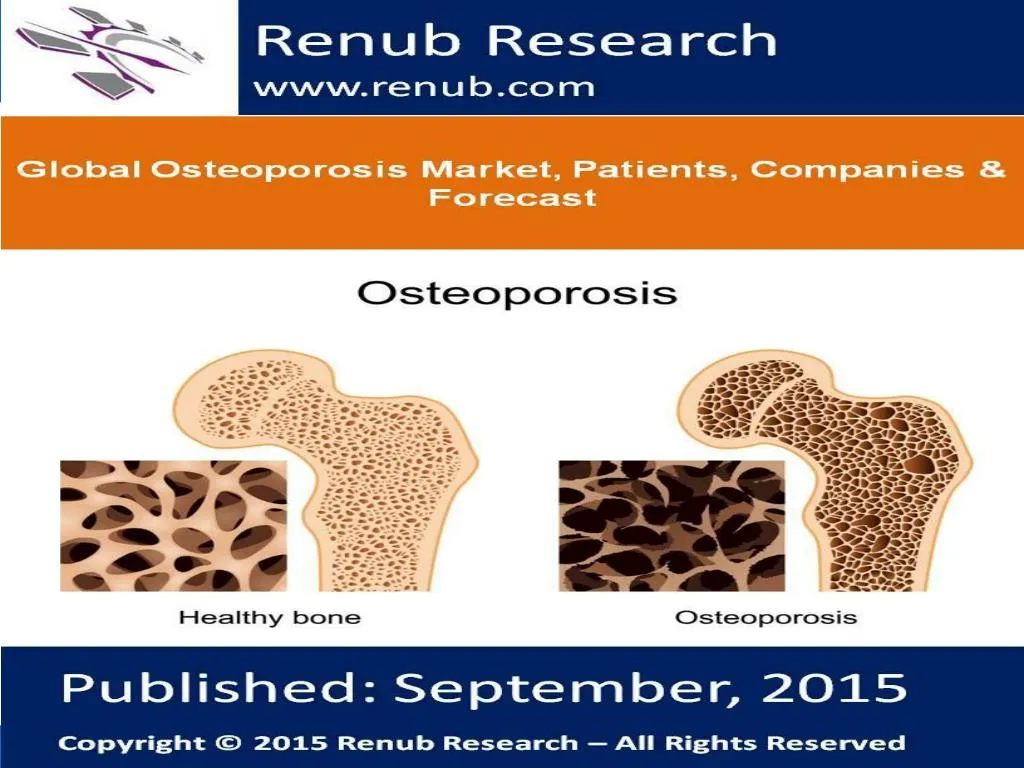 Renub Research
www.renub.com

Global Osteoporosis Market, Patients, Companies & Forecast

Osteoporosis

Healthy bone

Osteoporosis

Published: September, 2015

Copyright © 2015 Renub Research – All Rights Reserved